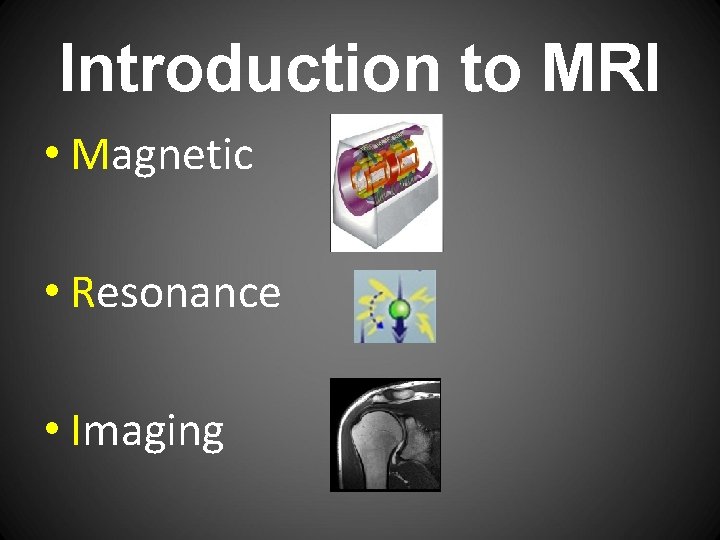 Introduction to MRI

• Magnetic

• Resonance

• Imaging